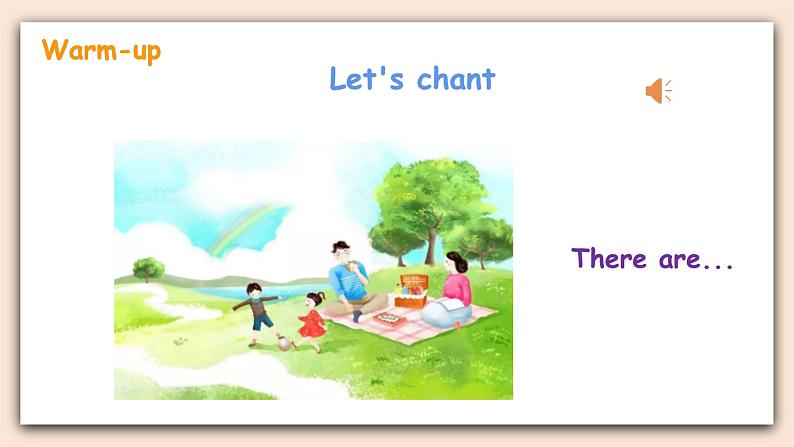 Warm-up

Let's chant

There are...